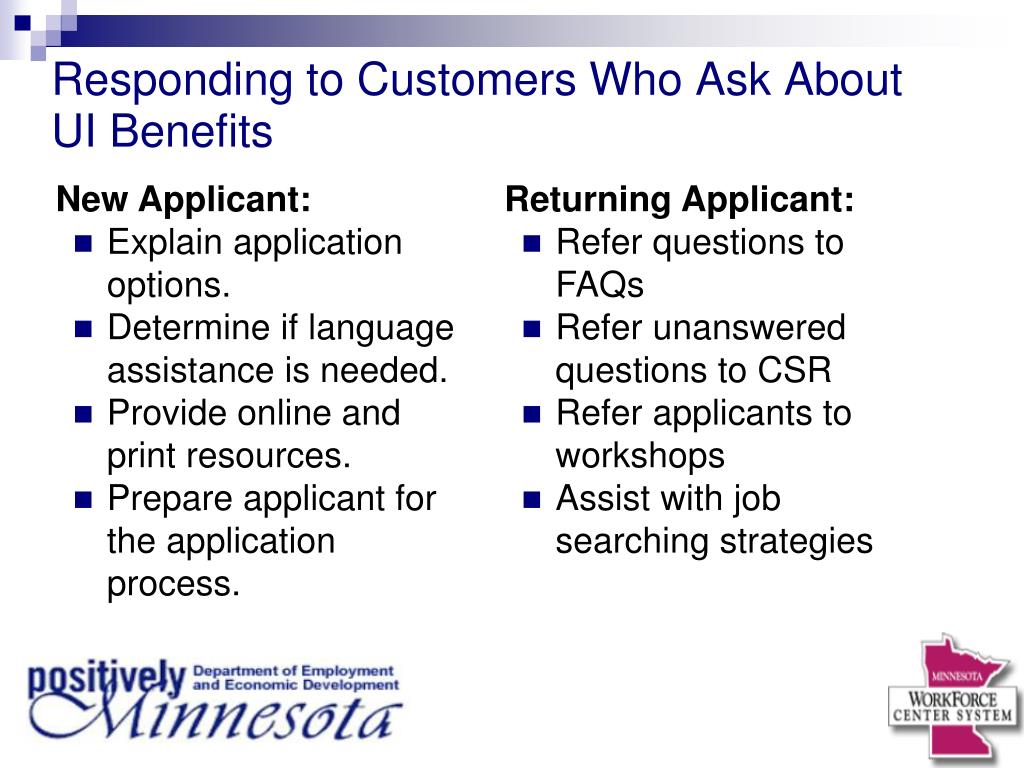 Responding to Customers Who Ask About UI Benefits

New Applicant:
- Explain application options.
- Determine if language assistance is needed.
- Provide online and print resources.
- Prepare applicant for the application process.

Returning Applicant:
- Refer questions to FAQs
- Refer unanswered questions to CSR
- Refer applicants to workshops
- Assist with job searching strategies

positively Minnesota Department of Employment and Economic Development

MINNESOTA WORKFORCE CENTER SYSTEM